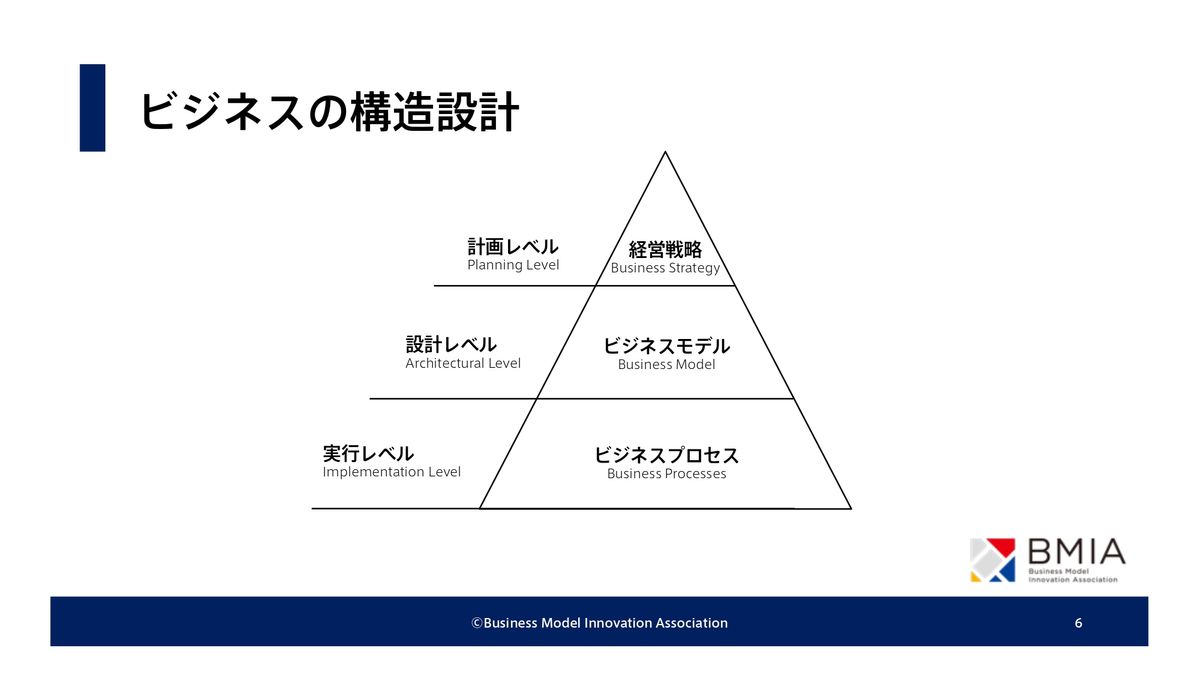 ビジネスの構造設計

計画レベル
Planning Level

経営戦略
Business Strategy

設計レベル
Architectural Level

ビジネスモデル
Business Model

実行レベル
Implementation Level

ビジネスプロセス
Business Processes

BMIA
Business Model Innovation Association

©Business Model Innovation Association

6